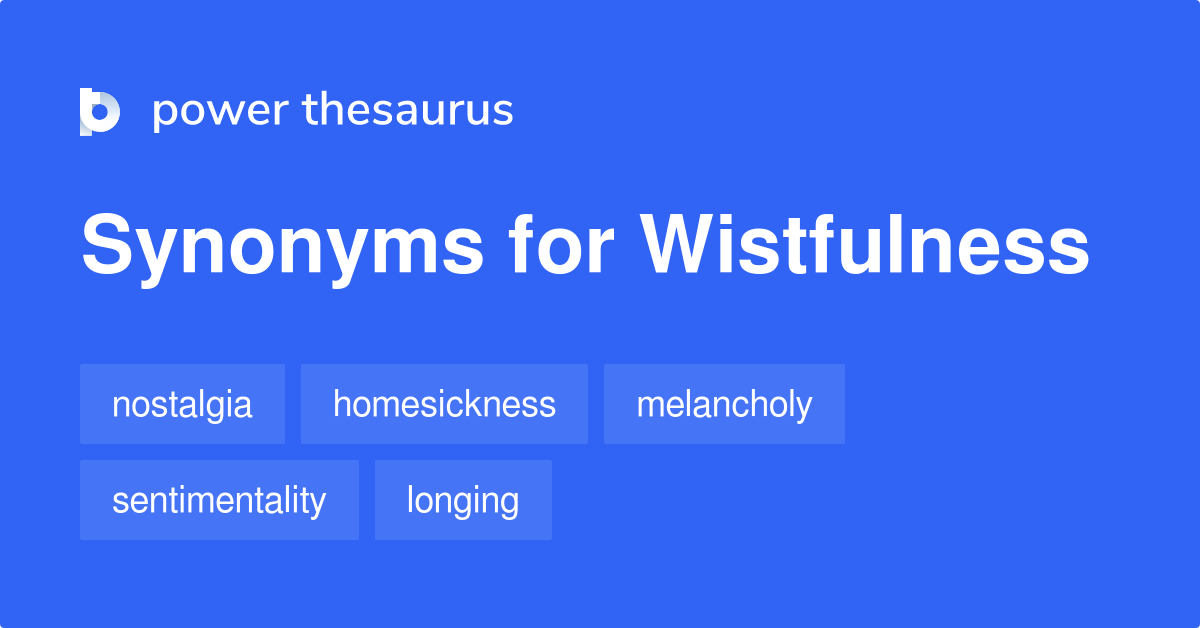 power thesaurus

Synonyms for Wistfulness

nostalgia

homesickness

melancholy

sentimentality

longing